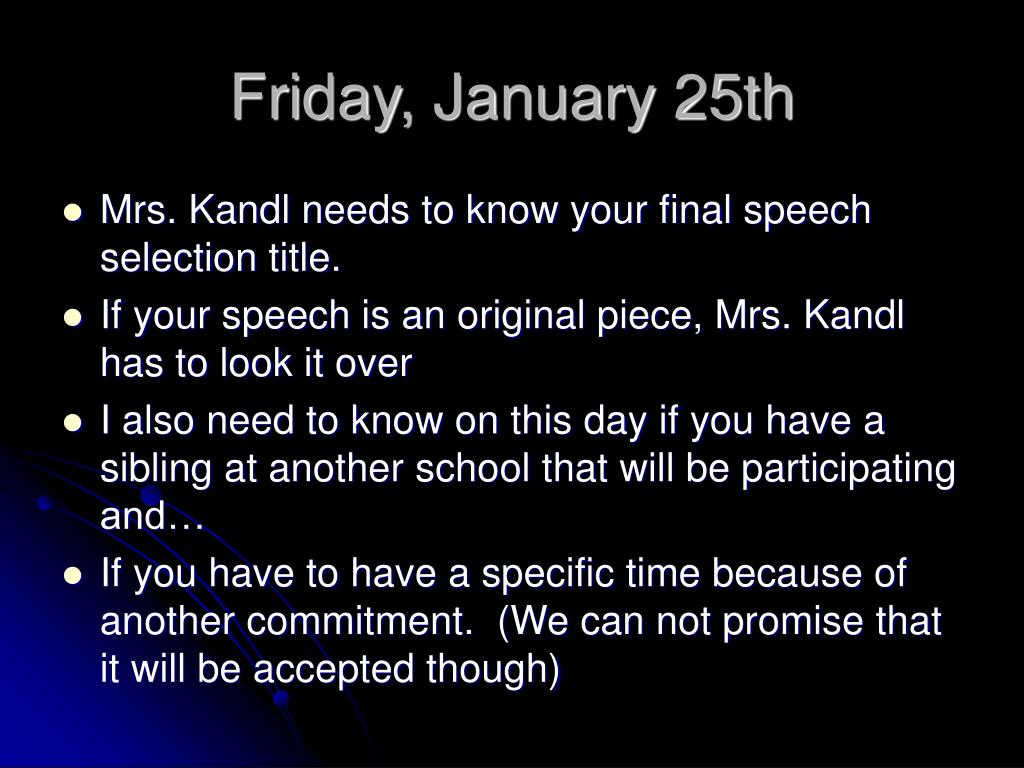 Friday, January 25th

- Mrs. Kandl needs to know your final speech selection title.
- If your speech is an original piece, Mrs. Kandl has to look it over
- I also need to know on this day if you have a sibling at another school that will be participating and…
- If you have to have a specific time because of another commitment. (We can not promise that it will be accepted though)